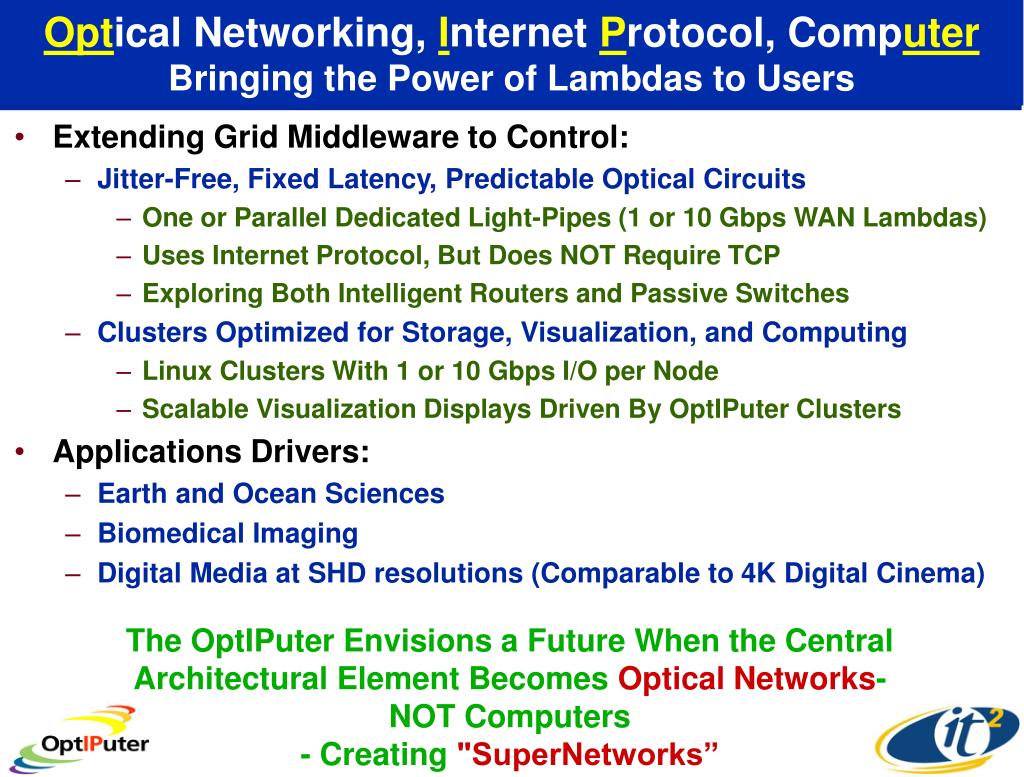 Optical Networking, Internet Protocol, Computer
Bringing the Power of Lambdas to Users

• Extending Grid Middleware to Control:
– Jitter-Free, Fixed Latency, Predictable Optical Circuits
– One or Parallel Dedicated Light-Pipes (1 or 10 Gbps WAN Lambdas)
– Uses Internet Protocol, But Does NOT Require TCP
– Exploring Both Intelligent Routers and Passive Switches
– Clusters Optimized for Storage, Visualization, and Computing
– Linux Clusters With 1 or 10 Gbps I/O per Node
– Scalable Visualization Displays Driven By OptIPuter Clusters
• Applications Drivers:
– Earth and Ocean Sciences
– Biomedical Imaging
– Digital Media at SHD resolutions (Comparable to 4K Digital Cinema)

The OptIPuter Envisions a Future When the Central Architectural Element Becomes Optical Networks- NOT Computers
- Creating "SuperNetworks”

OptIPuter

it$^2$